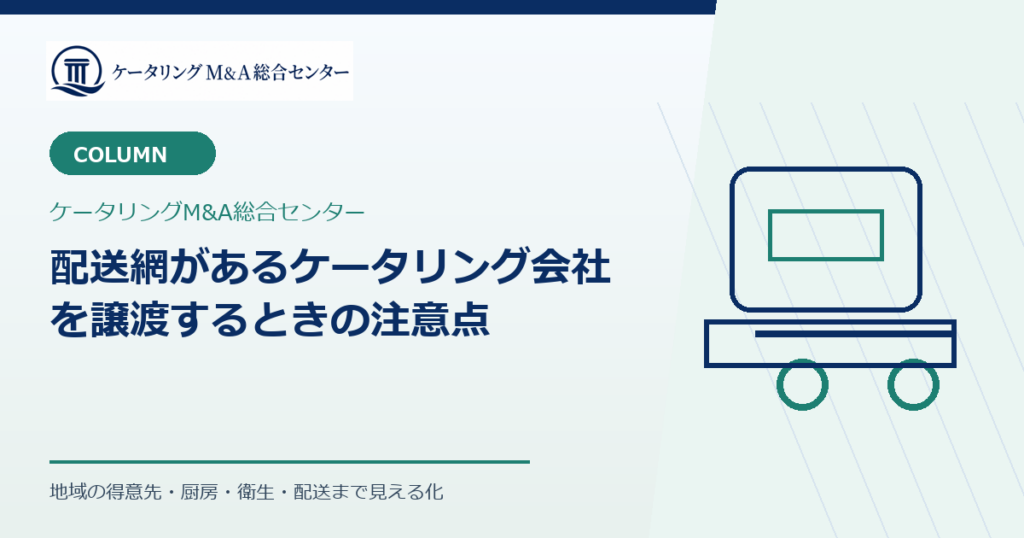 ケータリングM&A総合センター

COLUMN

ケータリングM&A総合センター

配送網があるケータリング会社を譲渡するときの注意点

地域の得意先・厨房・衛生・配送まで見える化